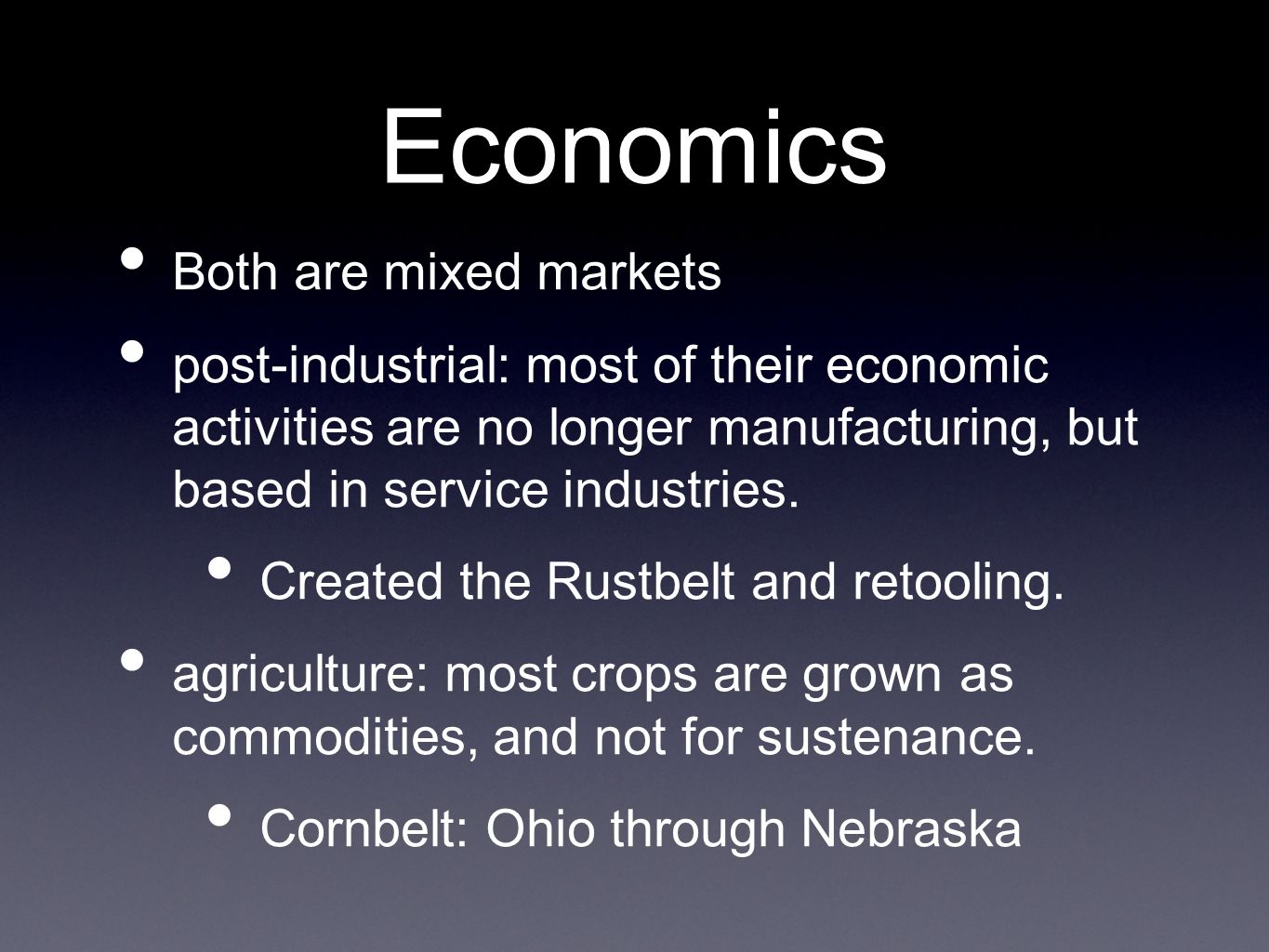 Economics

• Both are mixed markets

• post-industrial: most of their economic activities are no longer manufacturing, but based in service industries.

  • Created the Rustbelt and retooling.

• agriculture: most crops are grown as commodities, and not for sustenance.

  • Cornbelt: Ohio through Nebraska